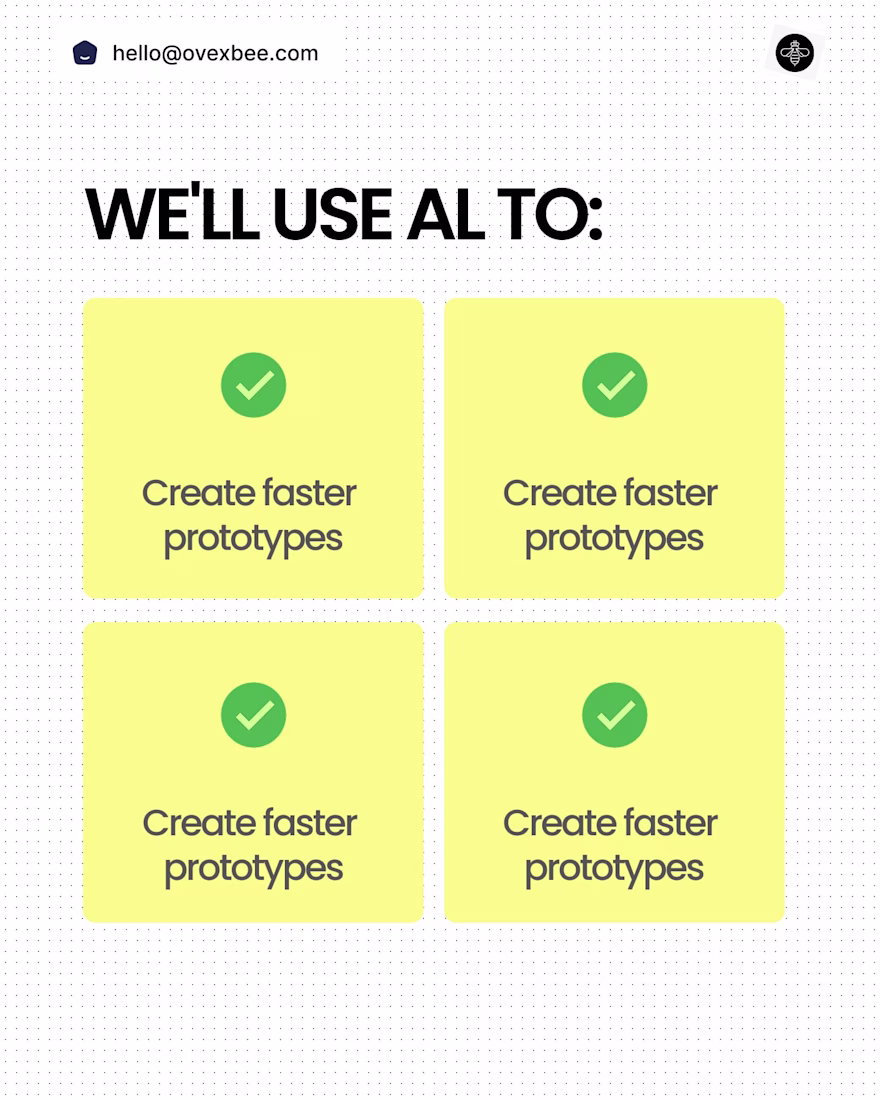 hello@ovexbee.com

WE'LL USE AL TO:

Create faster prototypes

Create faster prototypes

Create faster prototypes

Create faster prototypes